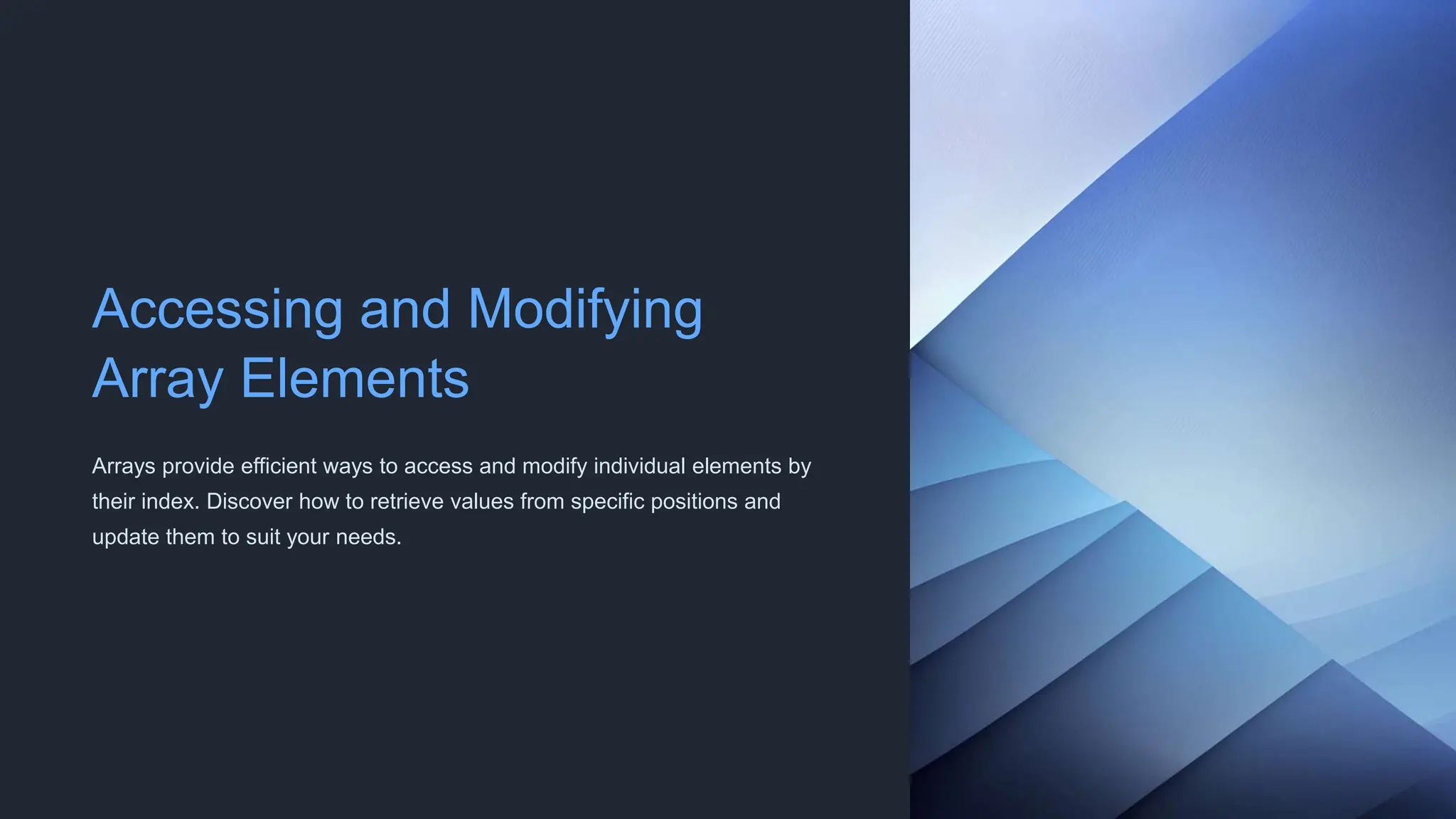 Accessing and Modifying Array Elements

Arrays provide efficient ways to access and modify individual elements by their index. Discover how to retrieve values from specific positions and update them to suit your needs.